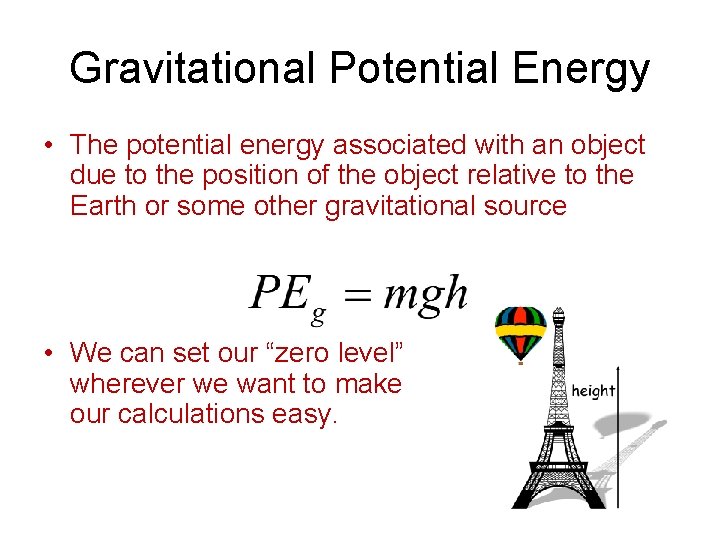 Gravitational Potential Energy

• The potential energy associated with an object due to the position of the object relative to the Earth or some other gravitational source

$PE_g = mgh$

• We can set our “zero level” wherever we want to make our calculations easy.

height